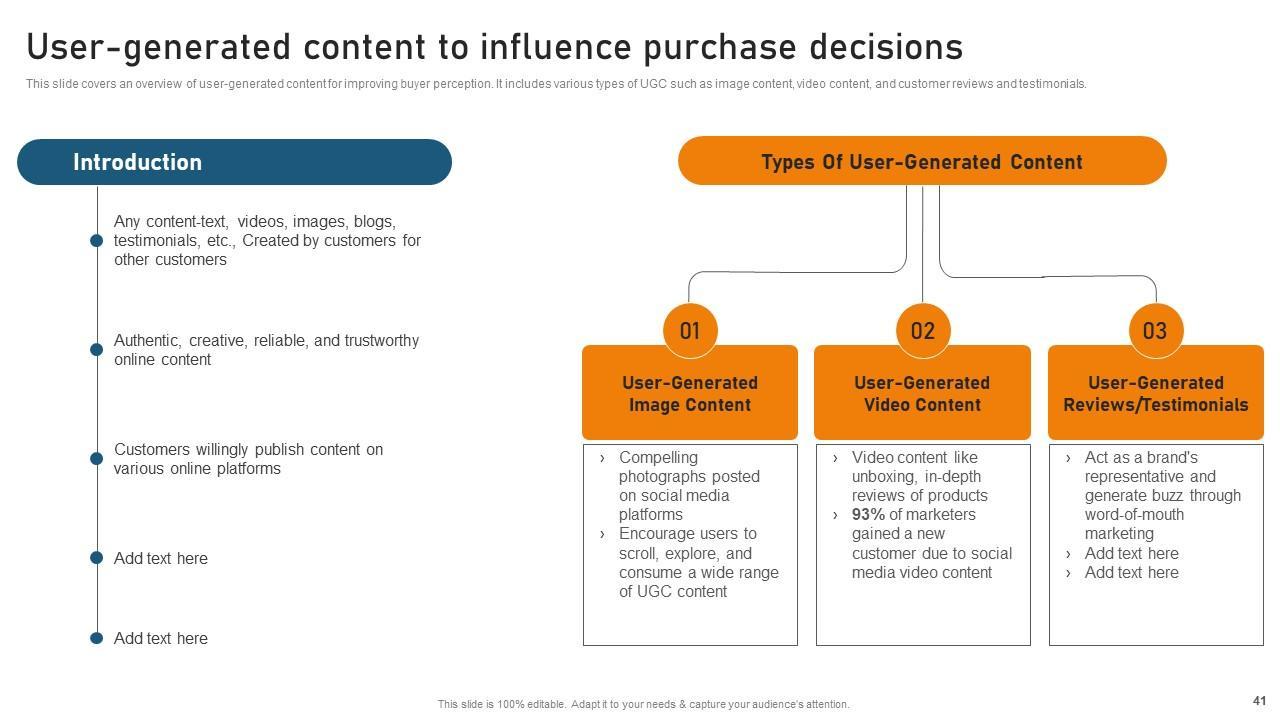 User-generated content to influence purchase decisions

This slide covers an overview of user-generated content for improving buyer perception. It includes various types of UGC such as image content, video content, and customer reviews and testimonials.

Introduction

Any content-text, videos, images, blogs, testimonials, etc., Created by customers for other customers

Authentic, creative, reliable, and trustworthy online content

Customers willingly publish content on various online platforms

Add text here

Add text here

Types Of User-Generated Content

01

User-Generated Image Content

› Compelling photographs posted on social media platforms
› Encourage users to scroll, explore, and consume a wide range of UGC content

02

User-Generated Video Content

› Video content like unboxing, in-depth reviews of products
› 93% of marketers gained a new customer due to social media video content

03

User-Generated Reviews/Testimonials

› Act as a brand's representative and generate buzz through word-of-mouth marketing
› Add text here
› Add text here

This slide is 100% editable. Adapt it to your needs & capture your audience's attention.

41